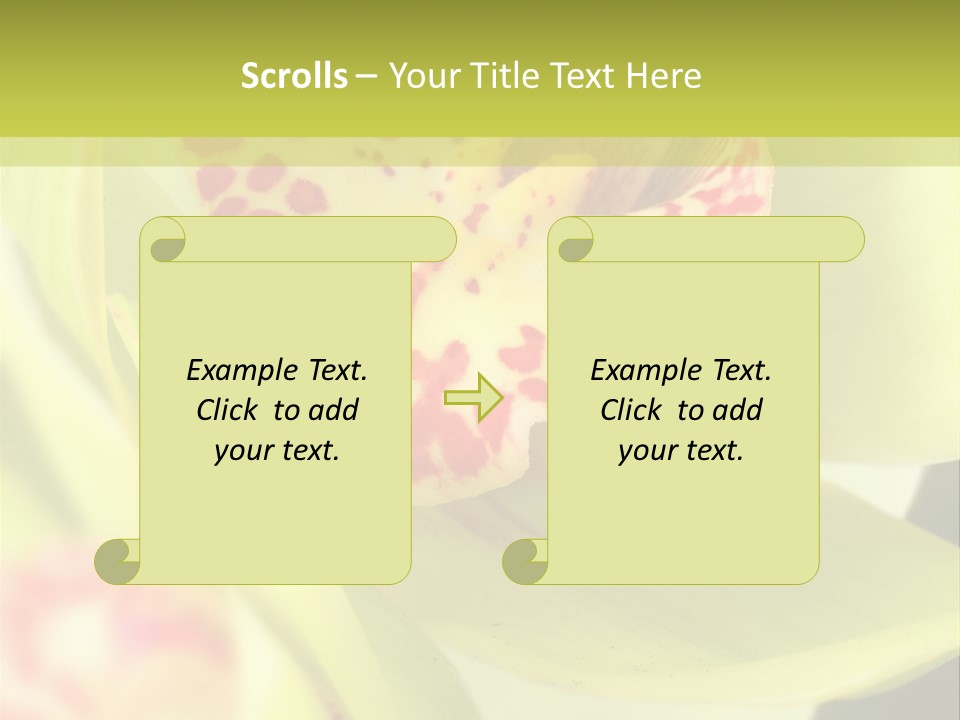 Scrolls – Your Title Text Here

Example Text. Click to add your text.

Example Text. Click to add your text.